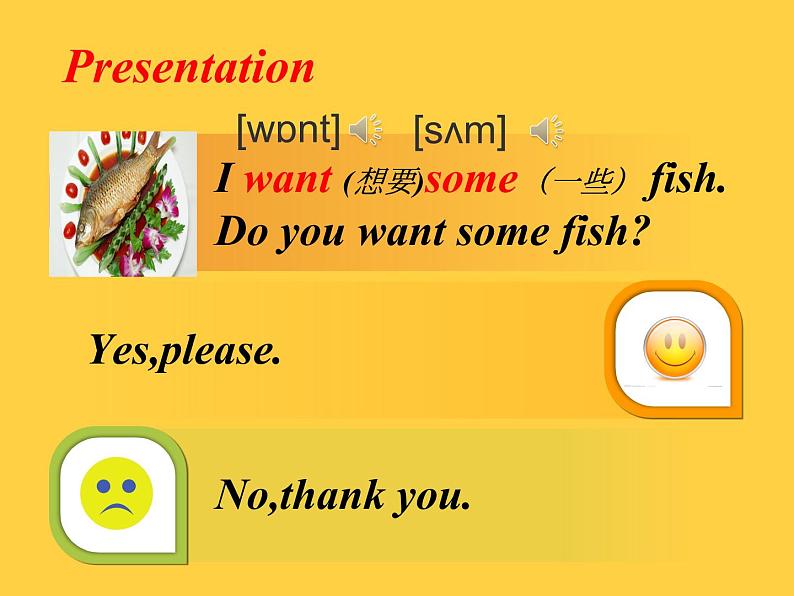 Presentation

[wɒnt] [sʌm]

I want (想要)some（一些）fish.
Do you want some fish?

Yes,please.

No,thank you.